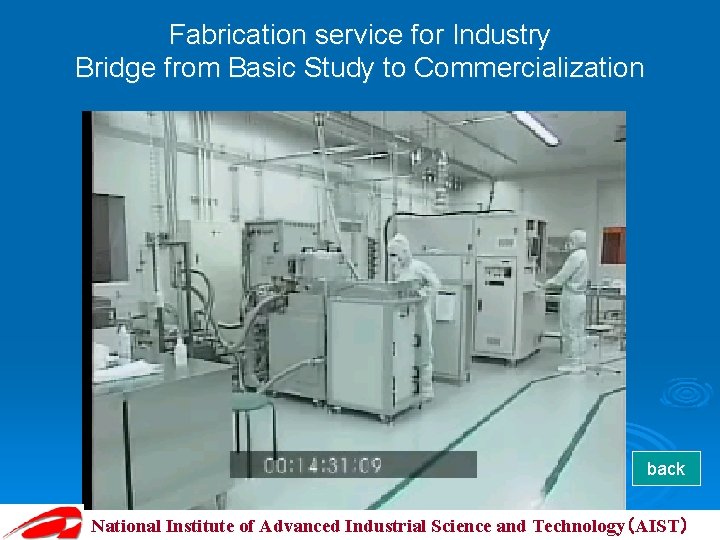 Fabrication service for Industry
Bridge from Basic Study to Commercialization

00:14:31:09

back

National Institute of Advanced Industrial Science and Technology (AIST)